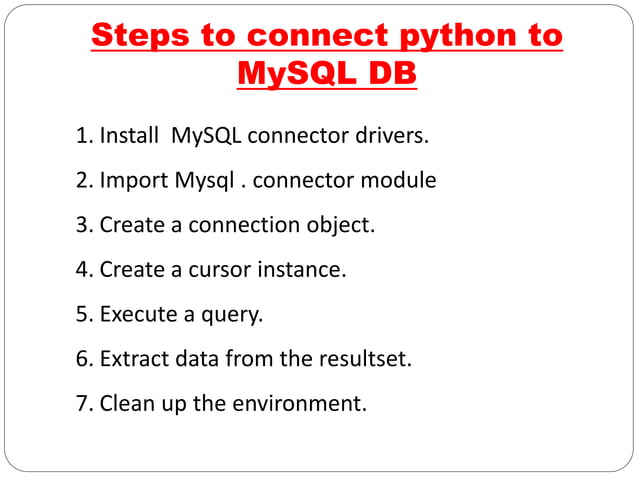 Steps to connect python to MySQL DB

1. Install MySQL connector drivers.

2. Import Mysql . connector module

3. Create a connection object.

4. Create a cursor instance.

5. Execute a query.

6. Extract data from the resultset.

7. Clean up the environment.